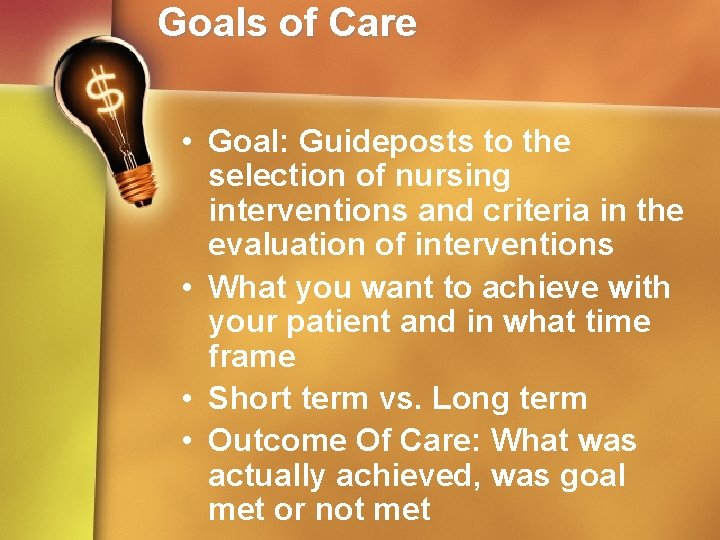 Goals of Care

$

• Goal: Guideposts to the selection of nursing interventions and criteria in the evaluation of interventions
• What you want to achieve with your patient and in what time frame
• Short term vs. Long term
• Outcome Of Care: What was actually achieved, was goal met or not met